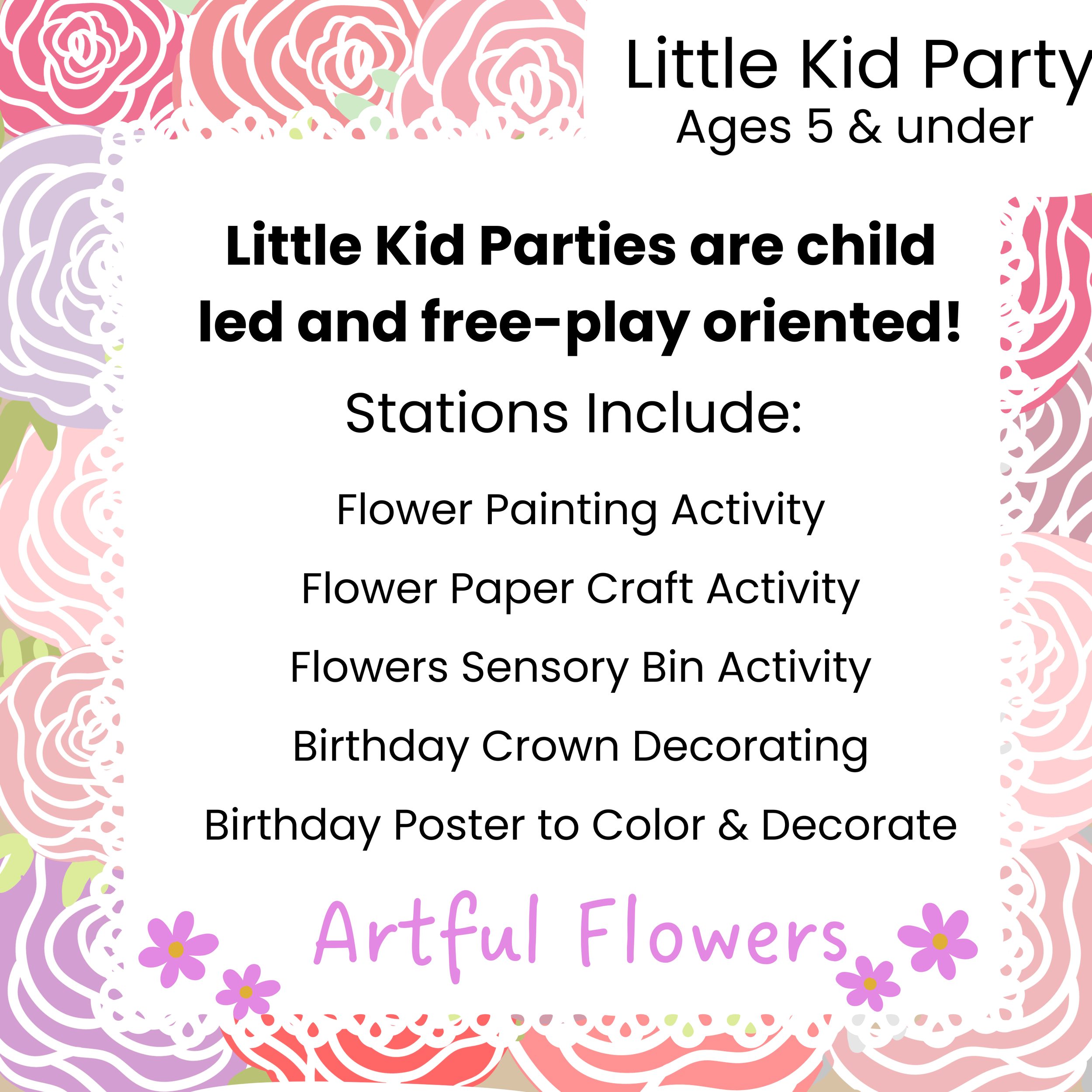 Little Kid Party
Ages 5 & under

Little Kid Parties are child led and free-play oriented!

Stations Include:

Flower Painting Activity

Flower Paper Craft Activity

Flowers Sensory Bin Activity

Birthday Crown Decorating

Birthday Poster to Color & Decorate

Artful Flowers